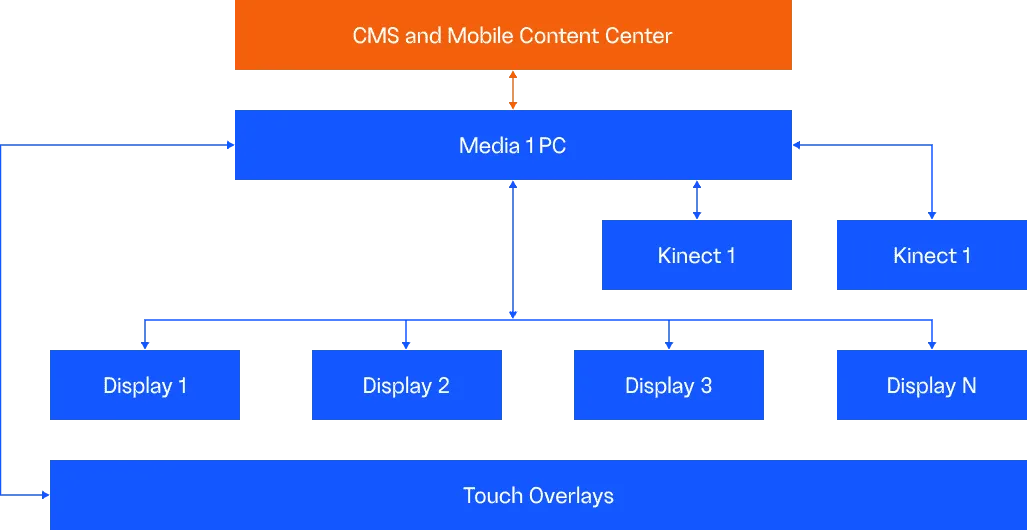 CMS and Mobile Content Center

Media 1 PC

Kinect 1

Kinect 1

Display 1

Display 2

Display 3

Display N

Touch Overlays